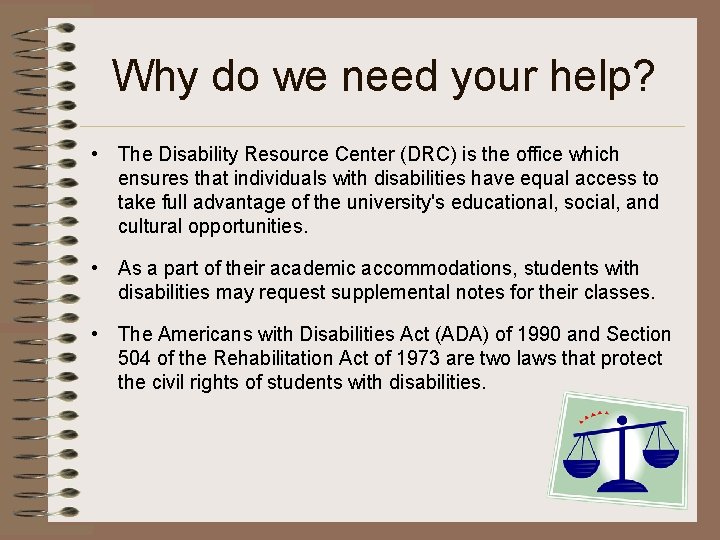 Why do we need your help?

• The Disability Resource Center (DRC) is the office which ensures that individuals with disabilities have equal access to take full advantage of the university's educational, social, and cultural opportunities.

• As a part of their academic accommodations, students with disabilities may request supplemental notes for their classes.

• The Americans with Disabilities Act (ADA) of 1990 and Section 504 of the Rehabilitation Act of 1973 are two laws that protect the civil rights of students with disabilities.